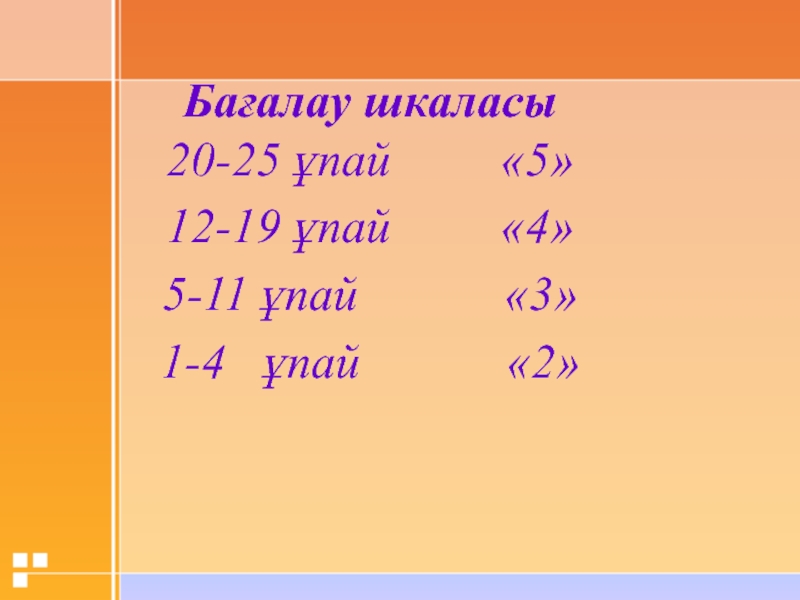 Бағалау шкаласы

20-25 ұпай «5»

12-19 ұпай «4»

5-11 ұпай «3»

1-4 ұпай «2»